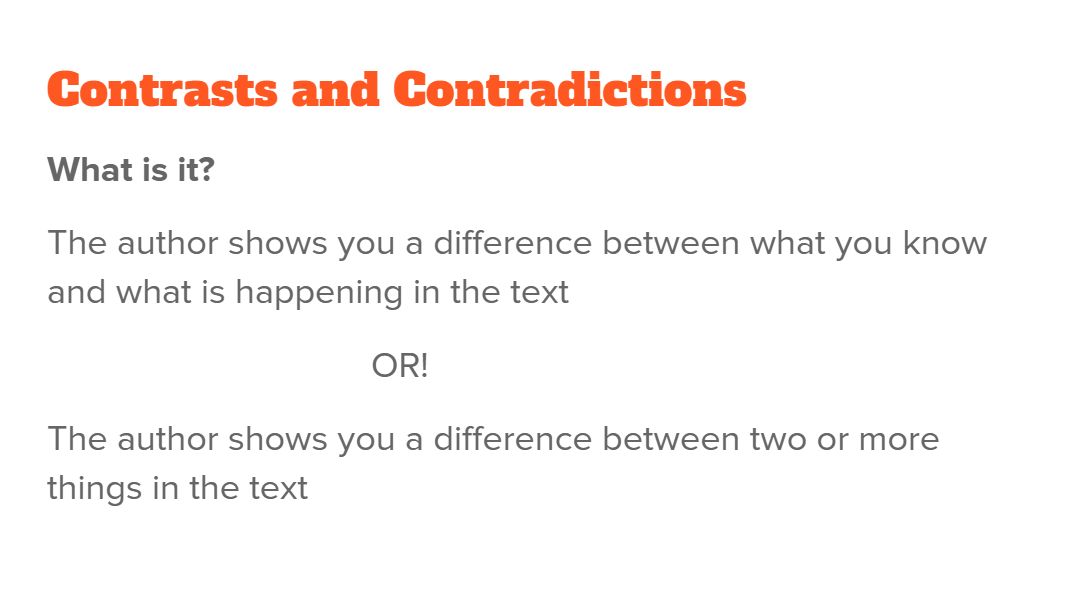 Contrasts and Contradictions

What is it?

The author shows you a difference between what you know and what is happening in the text

OR!

The author shows you a difference between two or more things in the text